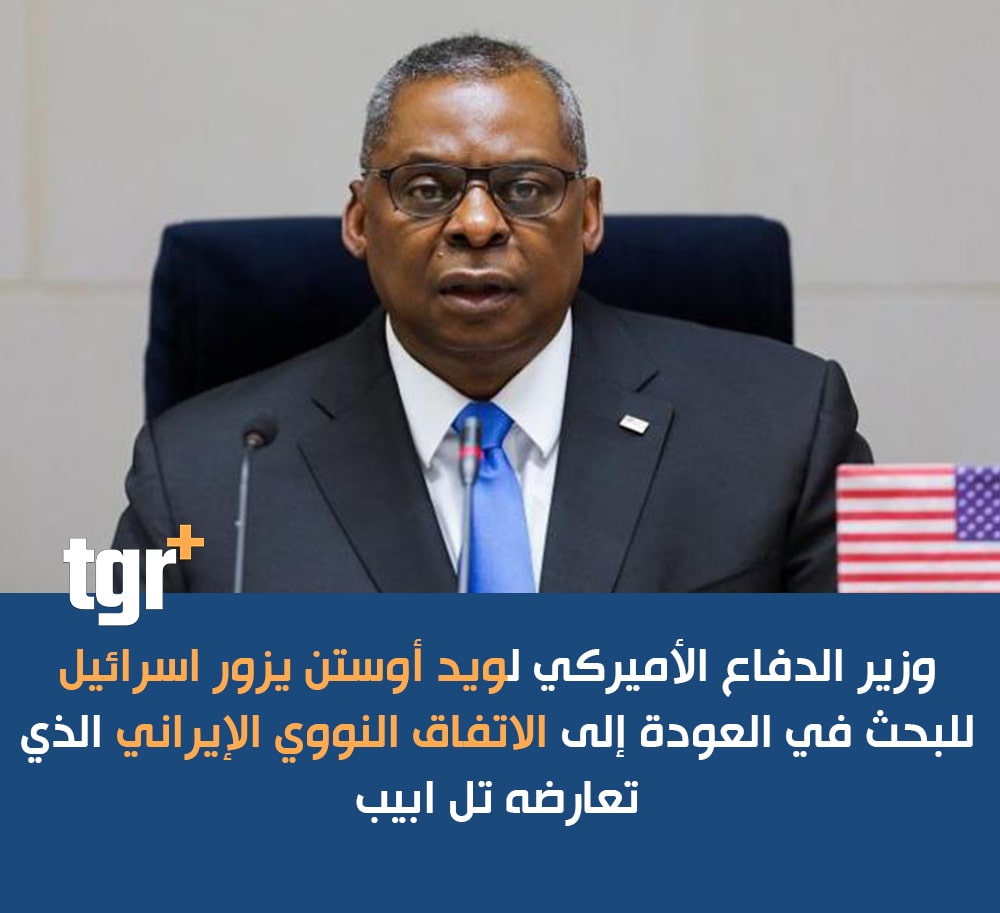 tgr+

وزير الدفاع الأميركي لويد أوستن يزور اسرائيل للبحث في العودة إلى الاتفاق النووي الإيراني الذي تعارضه تل ابيب